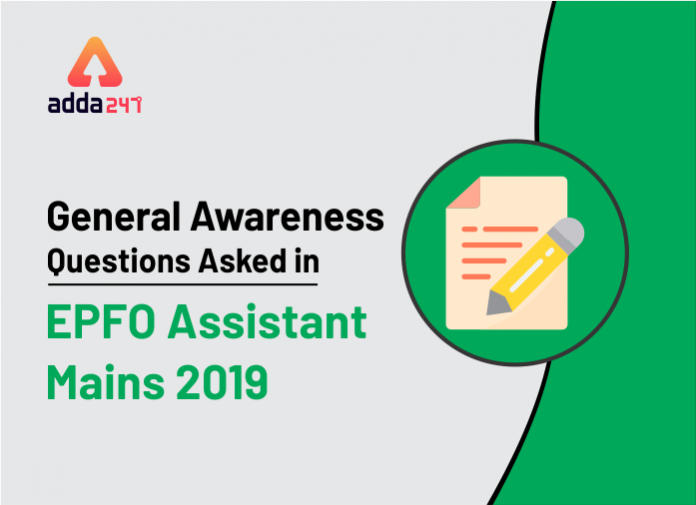 adda247

General Awareness Questions Asked in

EPFO Assistant Mains 2019